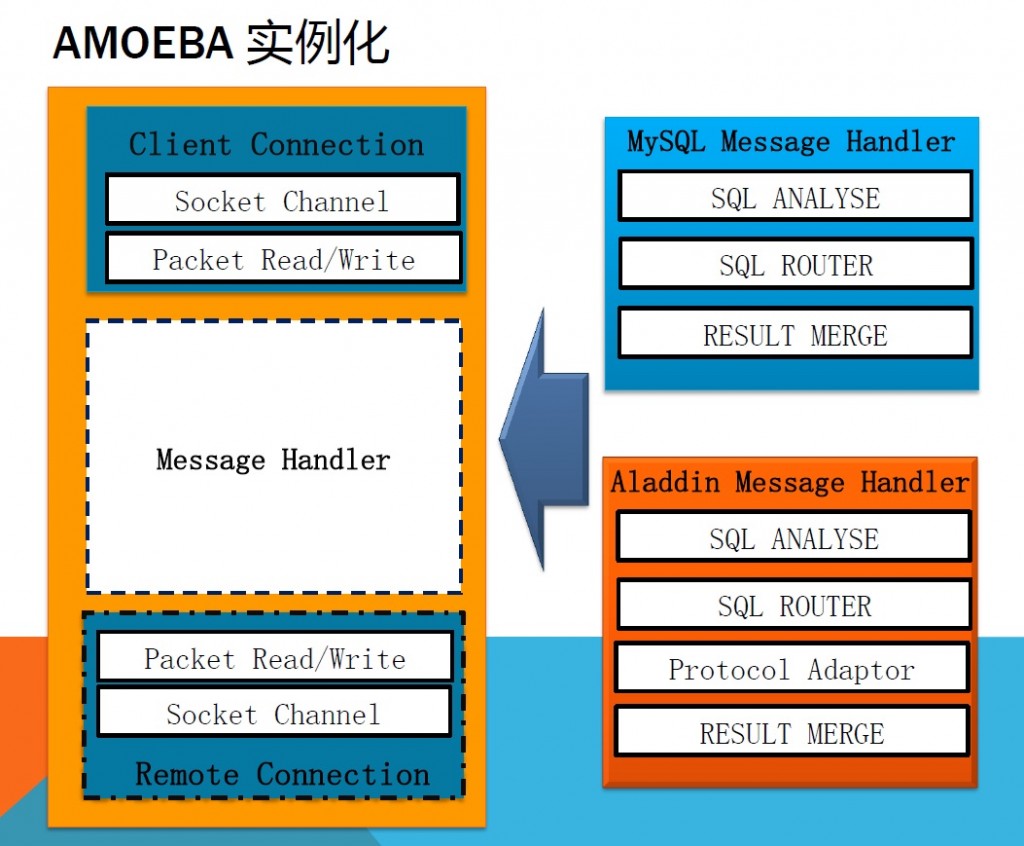 AMOEBA 实例化

Client Connection

Socket Channel

Packet Read/Write

Message Handler

Packet Read/Write

Socket Channel

Remote Connection

MySQL Message Handler

SQL ANALYSE

SQL ROUTER

RESULT MERGE

Aladdin Message Handler

SQL ANALYSE

SQL ROUTER

Protocol Adaptor

RESULT MERGE